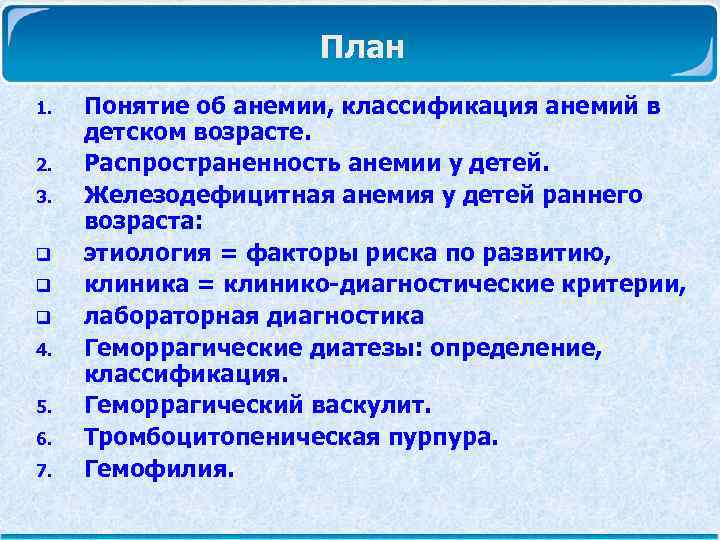 План

1. Понятие об анемии, классификация анемий в детском возрасте.
2. Распространенность анемии у детей.
3. Железодефицитная анемия у детей раннего возраста:
❑ этиология = факторы риска по развитию,
❑ клиника = клинико-диагностические критерии,
❑ лабораторная диагностика
4. Геморрагические диатезы: определение, классификация.
5. Геморрагический васкулит.
6. Тромбоцитопеническая пурпура.
7. Гемофилия.